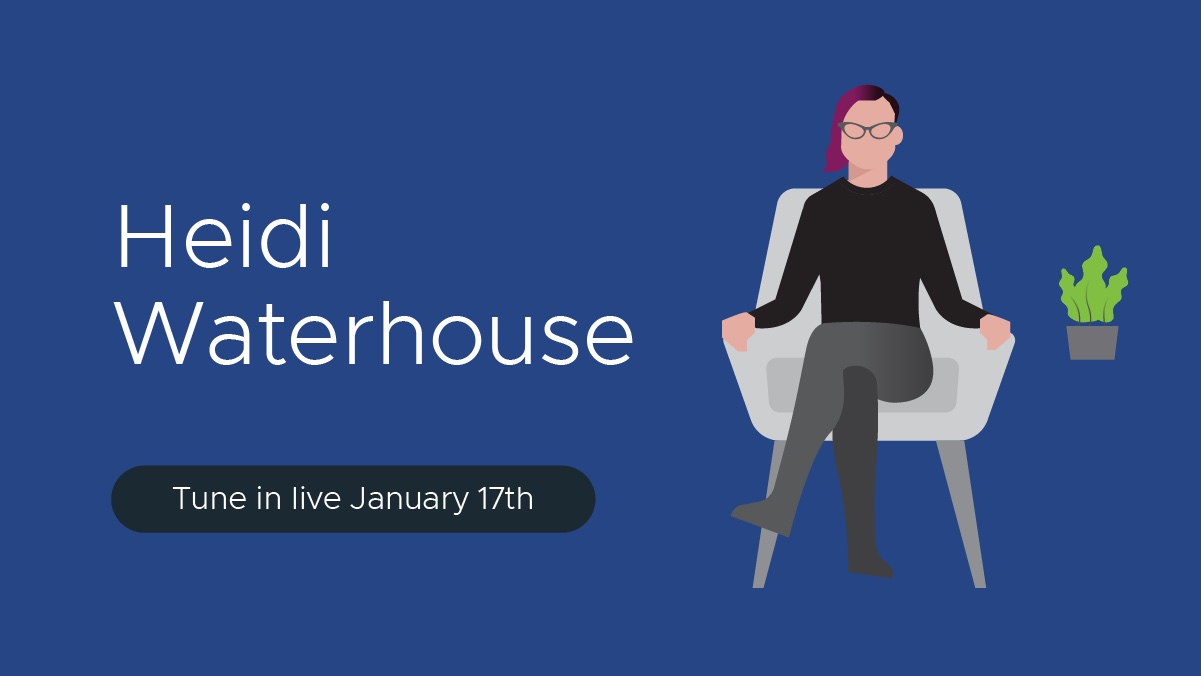 Heidi
Waterhouse

Tune in live January 17th